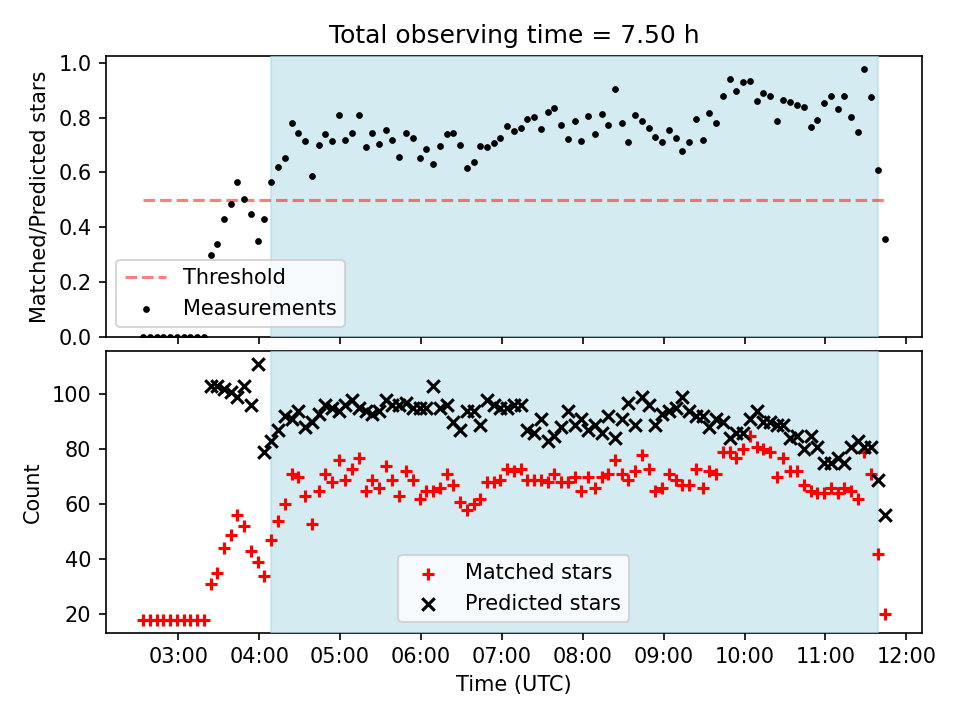 Total observing time = 7.50 h

Matched/Predicted stars

1.0
0.8
0.6
0.4
0.2
0.0

Threshold
Measurements

Count

100
80
60
40
20

Matched stars
Predicted stars

03:00
04:00
05:00
06:00
07:00
08:00
09:00
10:00
11:00
12:00

Time (UTC)